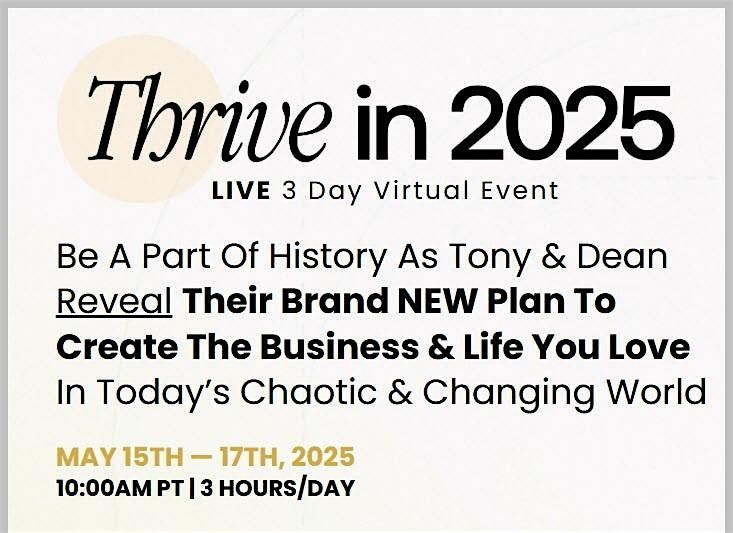 Thrive in 2025

LIVE 3 Day Virtual Event

Be A Part Of History As Tony & Dean Reveal Their Brand NEW Plan To Create The Business & Life You Love In Today's Chaotic & Changing World

MAY 15TH — 17TH, 2025
10:00AM PT | 3 HOURS/DAY